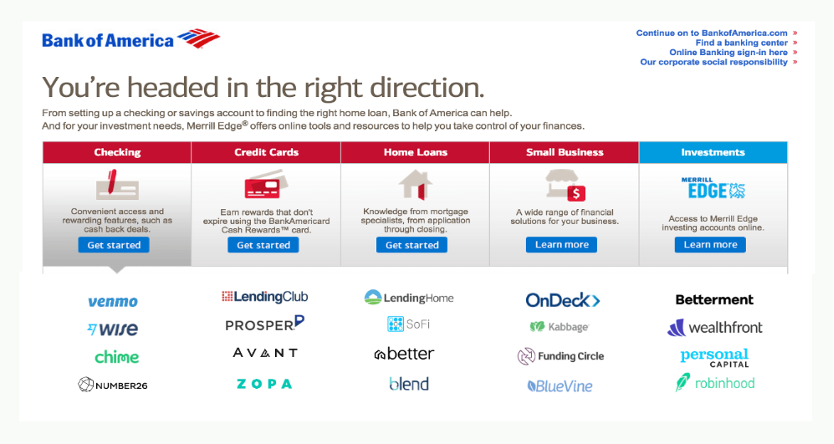 Bank of America

Continue on to BankofAmerica.com »
Find a banking center »
Online Banking sign-in here »
Our corporate social responsibility »

You're headed in the right direction.

From setting up a checking or savings account to finding the right home loan, Bank of America can help. And for your investment needs, Merrill Edge® offers online tools and resources to help you take control of your finances.

Checking

Convenient access and rewarding features, such as cash back deals.

Get started

Credit Cards

Earn rewards that don't expire using the BankAmericard Cash Rewards™ card.

Get started

Home Loans

Knowledge from mortgage specialists, from application through closing.

Get started

Small Business

A wide range of financial solutions for your business.

Learn more

Investments

MERRILL EDGE

Access to Merrill Edge investing accounts online.

Learn more

venmo
wise
chime
NUMBER26

LendingClub
PROSPER
AVANT
ZOPA

LendingHome
SoFi
better
blend

OnDeck
Kabbage
Funding Circle
BlueVine

Betterment
wealthfront
personal CAPITAL
robinhood